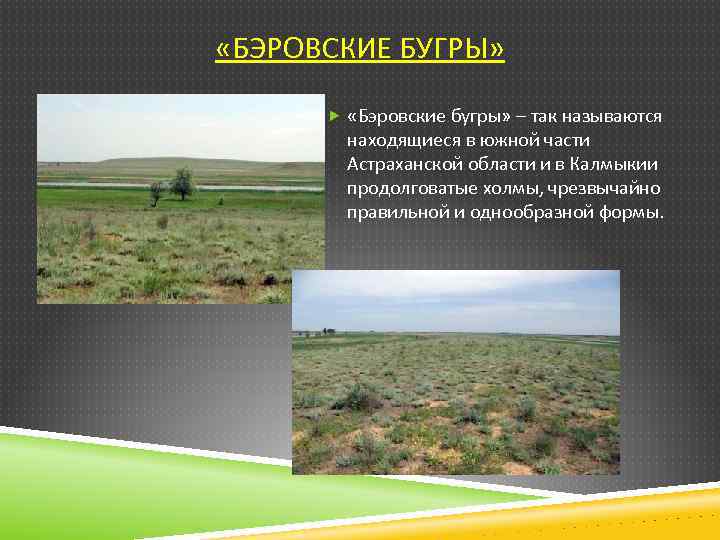 «БЭРОВСКИЕ БУГРЫ»

«Бэровские бугры» – так называются находящиеся в южной части Астраханской области и в Калмыкии продолговатые холмы, чрезвычайно правильной и однообразной формы.